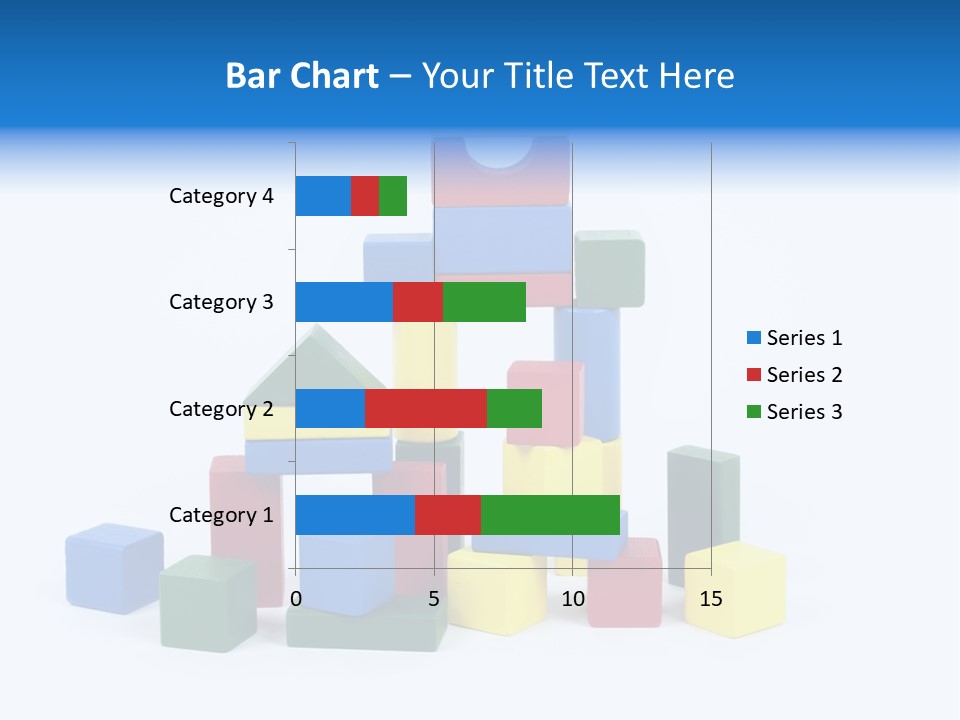 Bar Chart – Your Title Text Here

Category 4
Category 3
Category 2
Category 1

0
5
10
15

Series 1
Series 2
Series 3